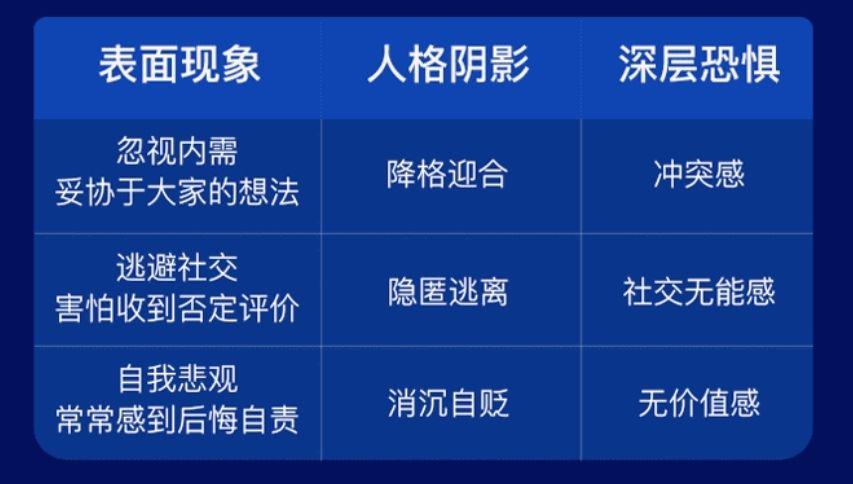 | 表面现象 | 人格阴影 | 深层恐惧 |
|---|---|---|
| 忽视内需 妥协于大家的想法 | 降格迎合 | 冲突感 |
| 逃避社交 害怕收到否定评价 | 隐匿逃离 | 社交无能感 |
| 自我悲观 常常感到后悔自责 | 消沉自贬 | 无价值感 |